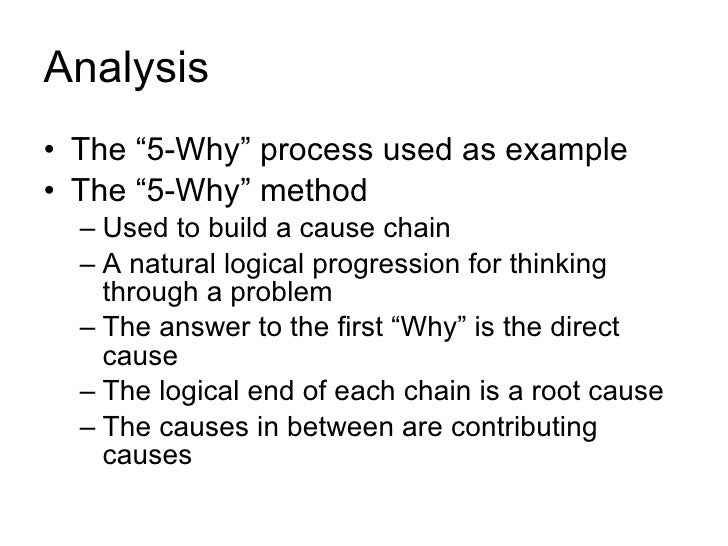 Analysis

• The “5-Why” process used as example
• The “5-Why” method
– Used to build a cause chain
– A natural logical progression for thinking through a problem
– The answer to the first “Why” is the direct cause
– The logical end of each chain is a root cause
– The causes in between are contributing causes